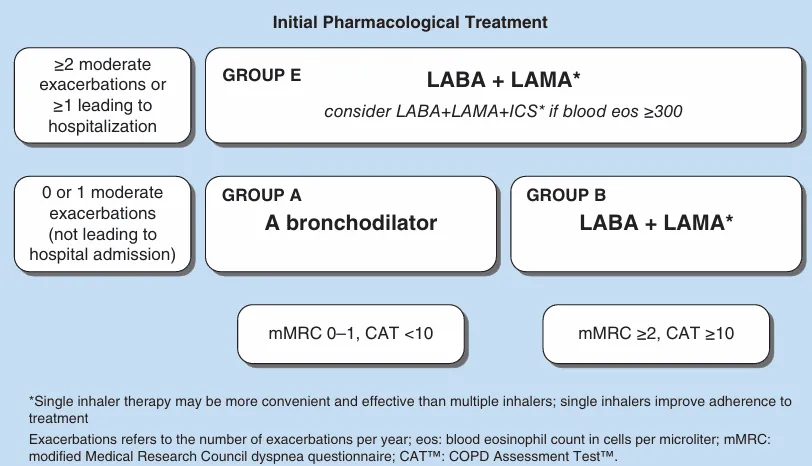 Initial Pharmacological Treatment

≥2 moderate exacerbations or ≥1 leading to hospitalization

GROUP E
LABA + LAMA*
consider LABA+LAMA+ICS* if blood eos ≥300

0 or 1 moderate exacerbations (not leading to hospital admission)

GROUP A
A bronchodilator

GROUP B
LABA + LAMA*

mMRC 0–1, CAT <10

mMRC ≥2, CAT ≥10

*Single inhaler therapy may be more convenient and effective than multiple inhalers; single inhalers improve adherence to treatment

Exacerbations refers to the number of exacerbations per year; eos: blood eosinophil count in cells per microliter; mMRC: modified Medical Research Council dyspnea questionnaire; CAT™: COPD Assessment Test™.